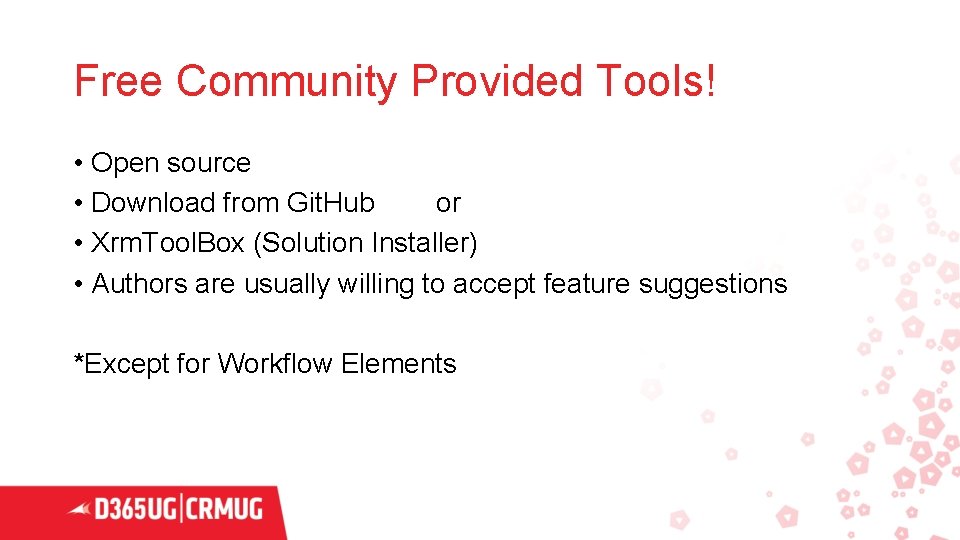 Free Community Provided Tools!

• Open source
• Download from GitHub or
• XrmToolBox (Solution Installer)
• Authors are usually willing to accept feature suggestions

*Except for Workflow Elements

D365UG|CRMUG